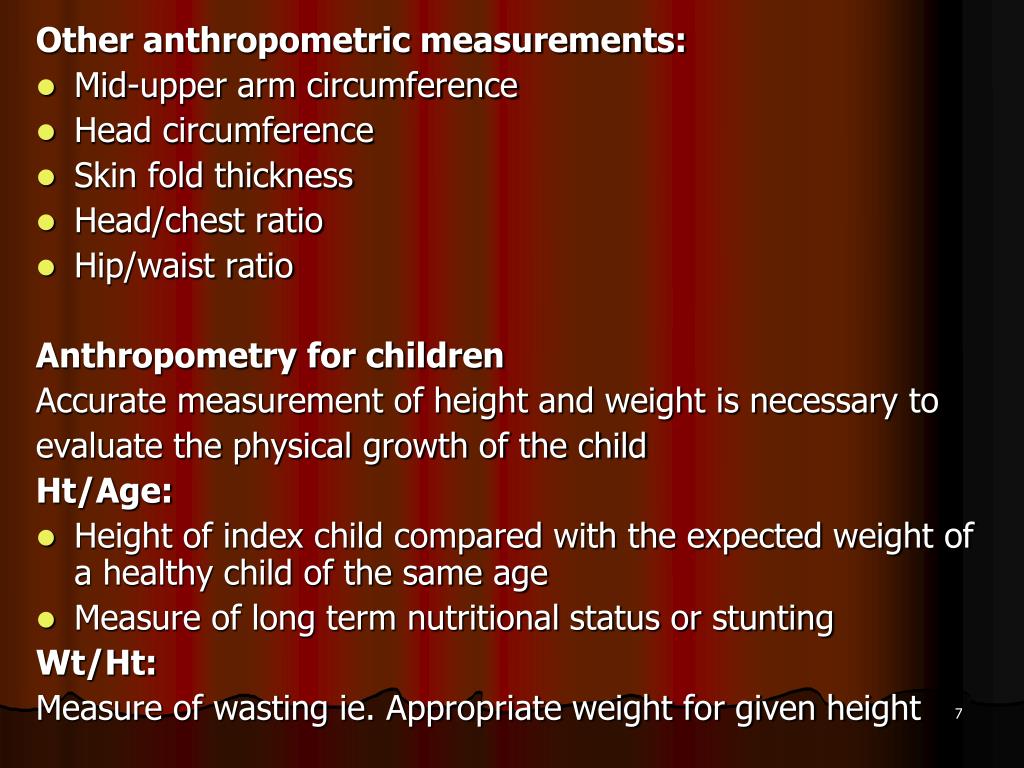 Other anthropometric measurements:
- Mid-upper arm circumference
- Head circumference
- Skin fold thickness
- Head/chest ratio
- Hip/waist ratio

Anthropometry for children
Accurate measurement of height and weight is necessary to evaluate the physical growth of the child
Ht/Age:
- Height of index child compared with the expected weight of a healthy child of the same age
- Measure of long term nutritional status or stunting
Wt/Ht:
Measure of wasting ie. Appropriate weight for given height

7